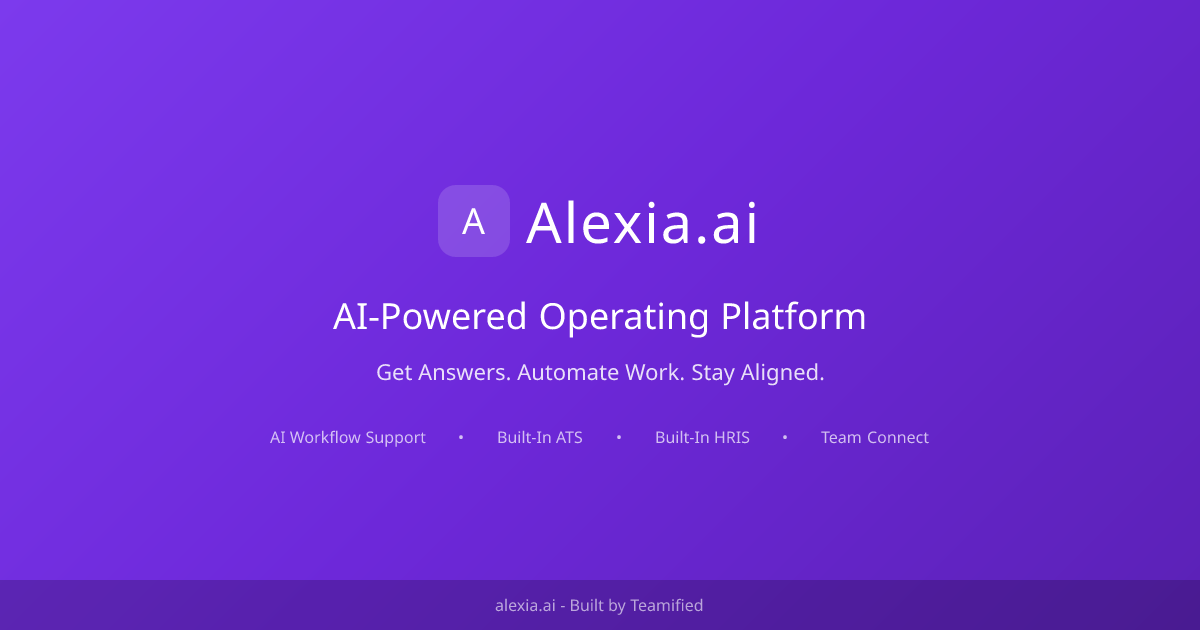 A Alexia.ai

AI-Powered Operating Platform

Get Answers. Automate Work. Stay Aligned.

AI Workflow Support • Built-In ATS • Built-In HRIS • Team Connect

alexia.ai - Built by Teamified